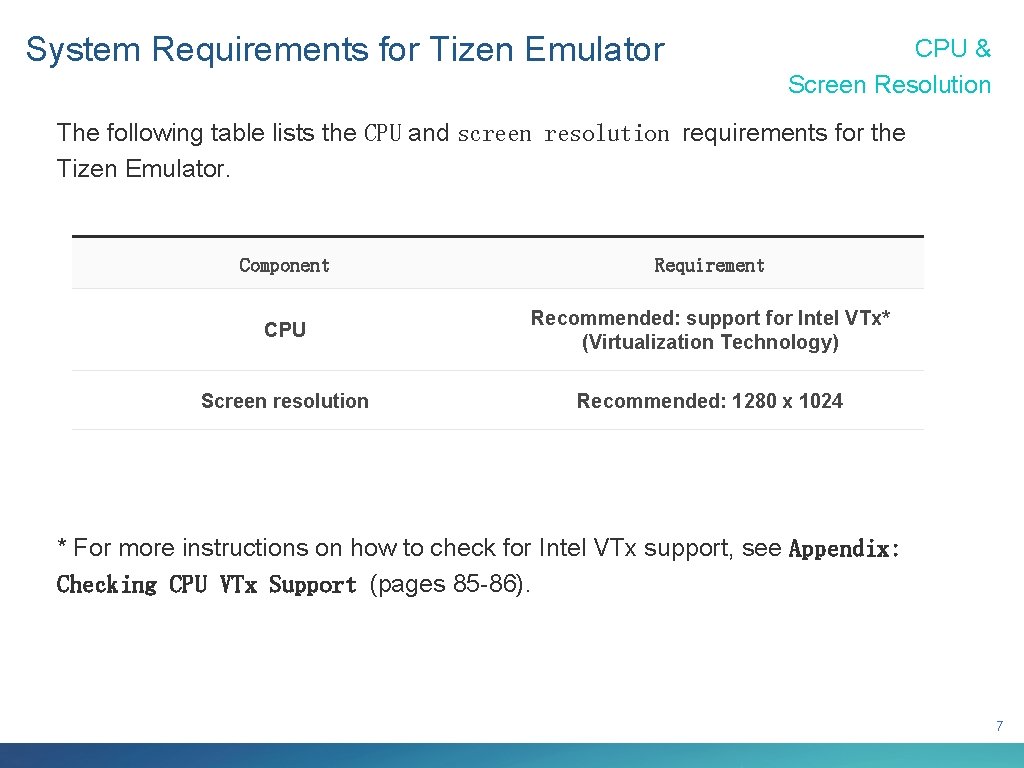 System Requirements for Tizen Emulator

CPU &
Screen Resolution

The following table lists the CPU and screen resolution requirements for the Tizen Emulator.

| Component | Requirement |
|---|---|
| CPU | Recommended: support for Intel VTx* (Virtualization Technology) |
| Screen resolution | Recommended: 1280 x 1024 |

* For more instructions on how to check for Intel VTx support, see Appendix: Checking CPU VTx Support (pages 85-86).

7